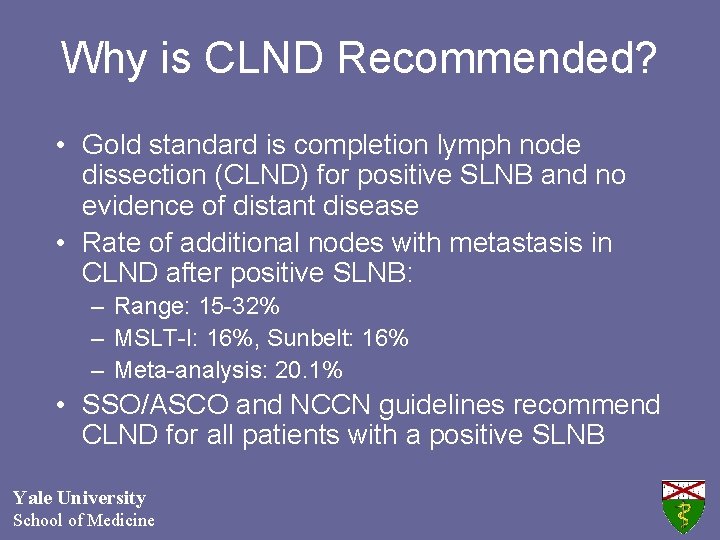 Why is CLND Recommended?

• Gold standard is completion lymph node dissection (CLND) for positive SLNB and no evidence of distant disease
• Rate of additional nodes with metastasis in CLND after positive SLNB:
– Range: 15-32%
– MSLT-I: 16%, Sunbelt: 16%
– Meta-analysis: 20.1%
• SSO/ASCO and NCCN guidelines recommend CLND for all patients with a positive SLNB

Yale University
School of Medicine